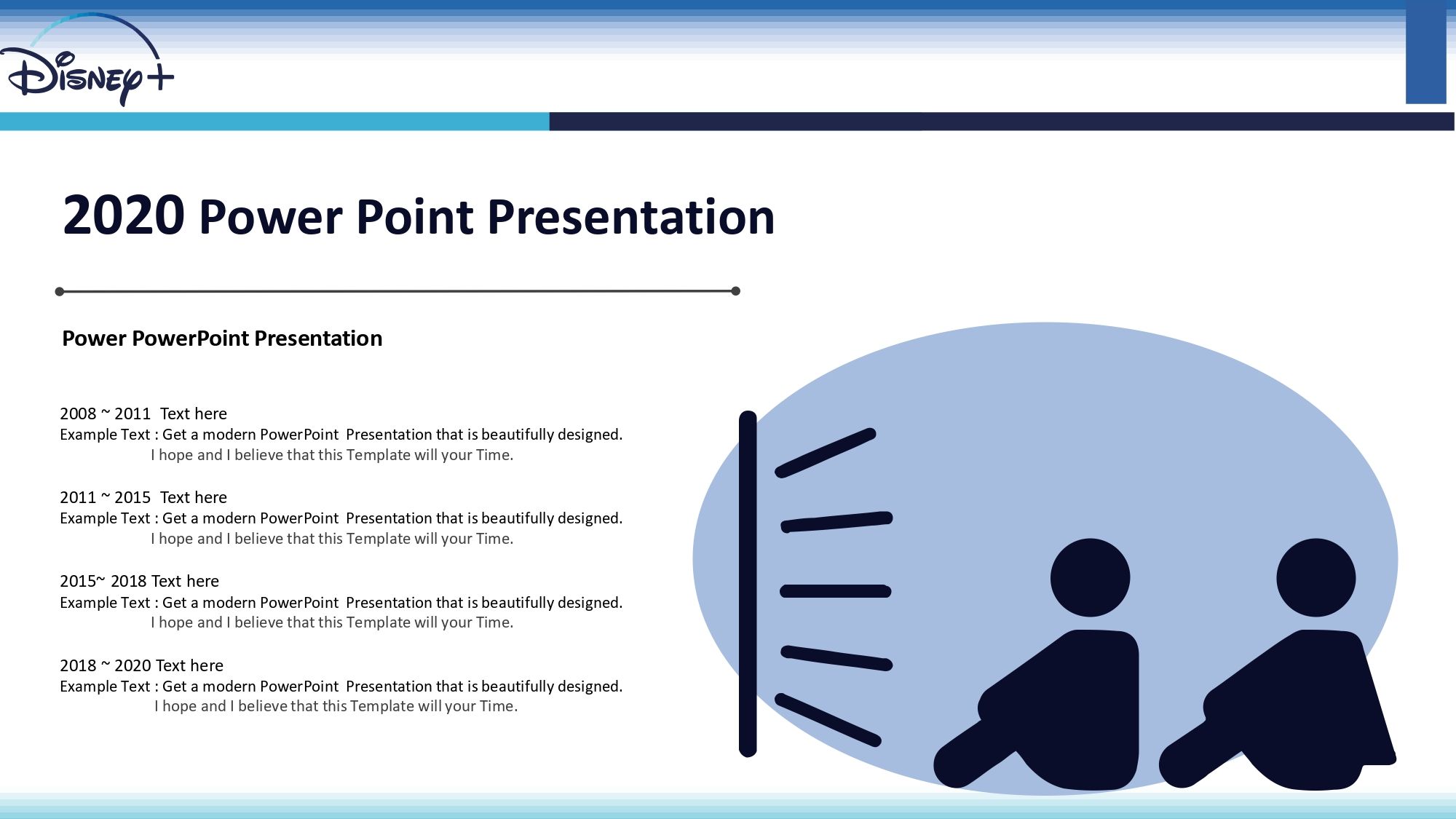 Disney+

2020 Power Point Presentation

Power PowerPoint Presentation

2008 ~ 2011 Text here
Example Text : Get a modern PowerPoint Presentation that is beautifully designed.
I hope and I believe that this Template will your Time.

2011 ~ 2015 Text here
Example Text : Get a modern PowerPoint Presentation that is beautifully designed.
I hope and I believe that this Template will your Time.

2015~ 2018 Text here
Example Text : Get a modern PowerPoint Presentation that is beautifully designed.
I hope and I believe that this Template will your Time.

2018 ~ 2020 Text here
Example Text : Get a modern PowerPoint Presentation that is beautifully designed.
I hope and I believe that this Template will your Time.